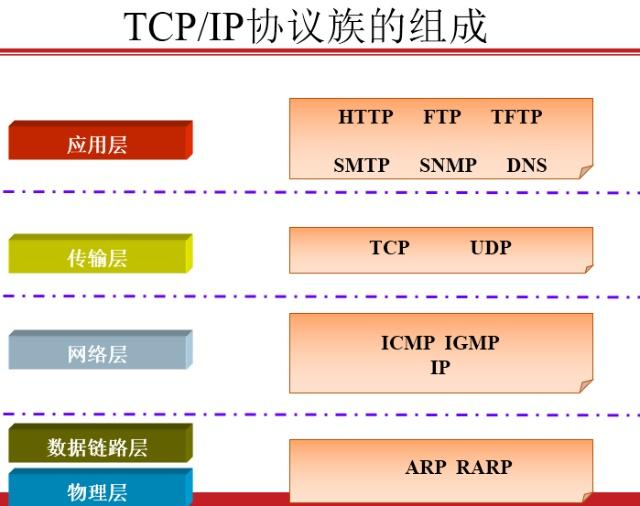 TCP/IP协议族的组成

应用层

HTTP FTP TFTP
SMTP SNMP DNS

传输层

TCP UDP

网络层

ICMP IGMP
IP

数据链路层

物理层

ARP RARP